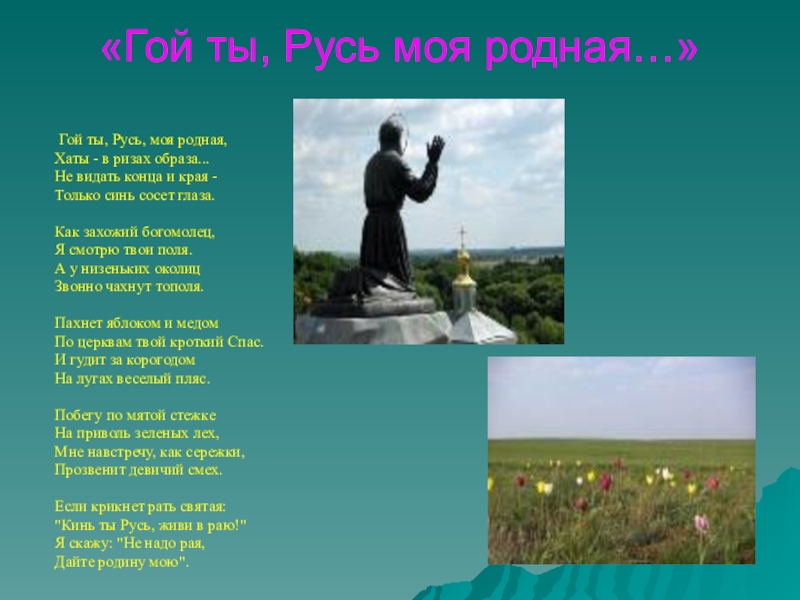 «Гой ты, Русь моя родная…»

Гой ты, Русь, моя родная,
Хаты - в ризах образа...
Не видать конца и края -
Только синь сосет глаза.

Как захожий богомолец,
Я смотрю твои поля.
А у низеньких околиц
Звонно чахнут тополя.

Пахнет яблоком и медом
По церквам твой кроткий Спас.
И гудит за корогодом
На лугах веселый пляс.

Побегу по мятой стежке
На приволь зеленых лех,
Мне навстречу, как сережки,
Прозвенит девичий смех.

Если крикнет рать святая:
"Кинь ты Русь, живи в раю!"
Я скажу: "Не надо рая,
Дайте родину мою".